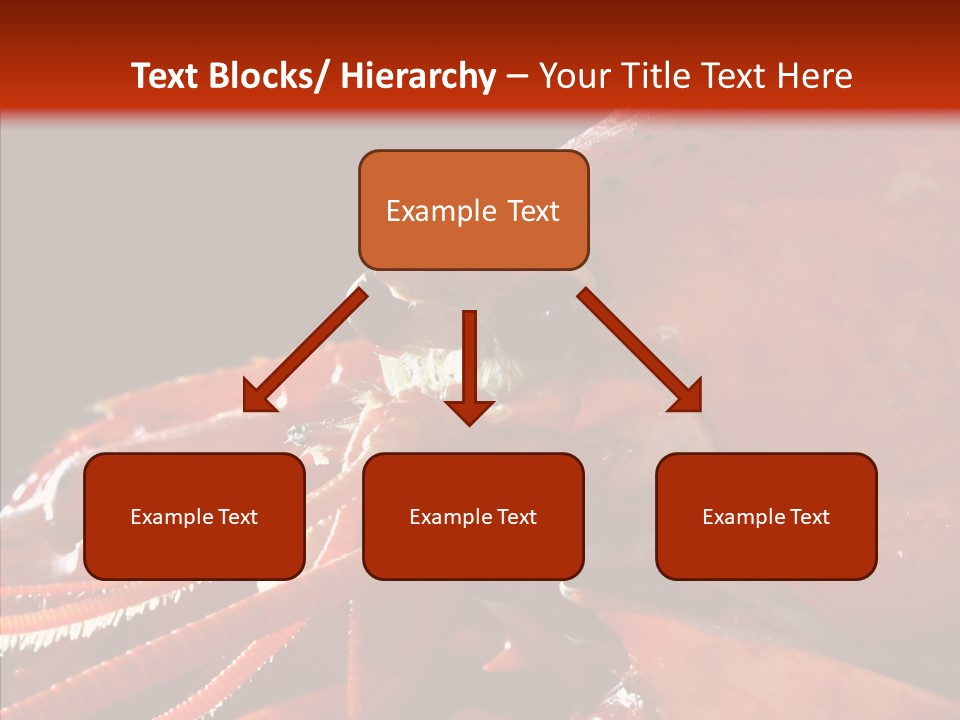 Text Blocks/ Hierarchy – Your Title Text Here

Example Text

Example Text

Example Text

Example Text